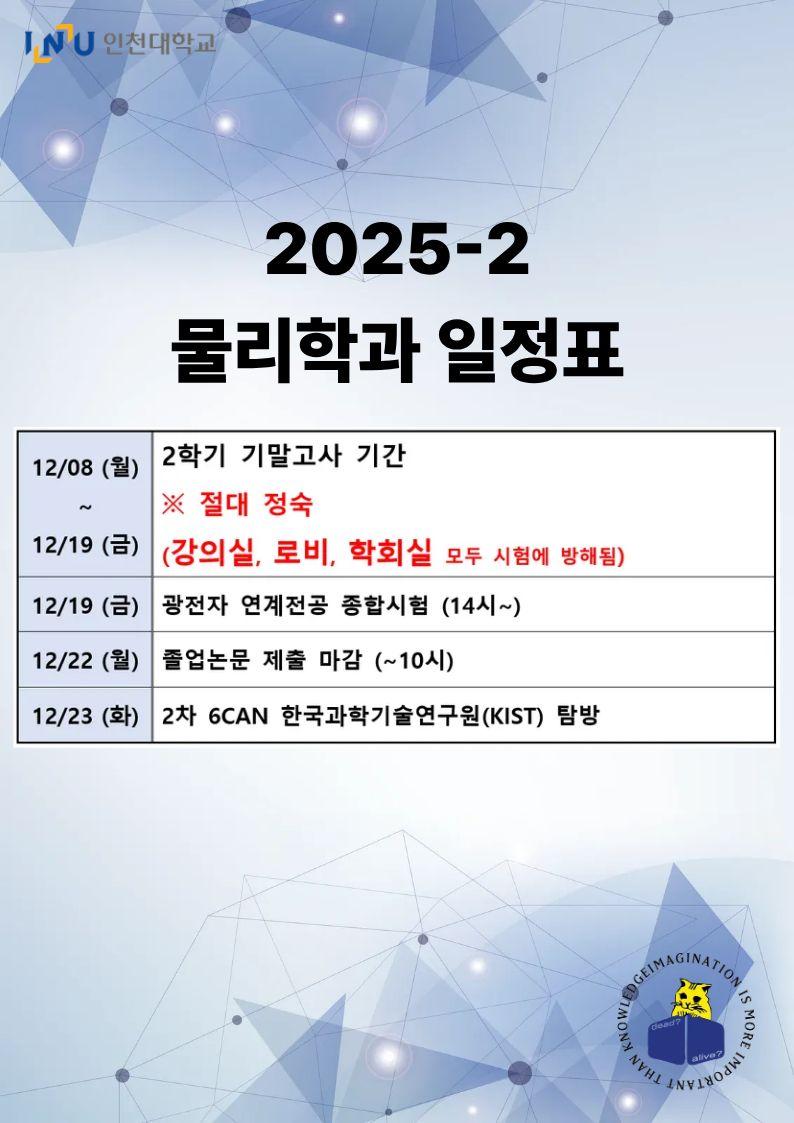 INU 인천대학교

2025-2

물리학과 일정표

| 12/08 (월) ~ 12/19 (금) | 2학기 기말고사 기간 ※ 절대 정숙 (강의실, 로비, 학회실 모두 시험에 방해됨) |
|---|---|
| 12/19 (금) | 광전자 연계전공 종합시험 (14시~) |
| 12/22 (월) | 졸업논문 제출 마감 (~10시) |
| 12/23 (화) | 2차 6CAN 한국과학기술연구원(KIST) 탐방 |

IMAGINATION IS MORE IMPORTANT THAN KNOWLEDGE

dead? alive?